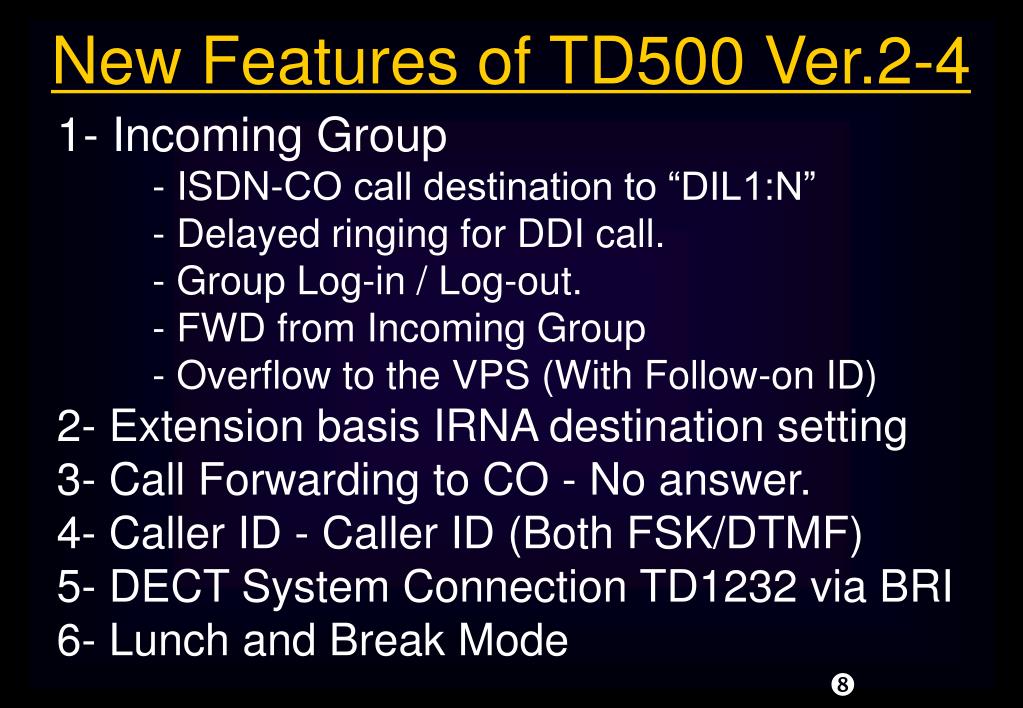 New Features of TD500 Ver.2-4

1- Incoming Group
- ISDN-CO call destination to “DIL1:N”
- Delayed ringing for DDI call.
- Group Log-in / Log-out.
- FWD from Incoming Group
- Overflow to the VPS (With Follow-on ID)
2- Extension basis IRNA destination setting
3- Call Forwarding to CO - No answer.
4- Caller ID - Caller ID (Both FSK/DTMF)
5- DECT System Connection TD1232 via BRI
6- Lunch and Break Mode

❽